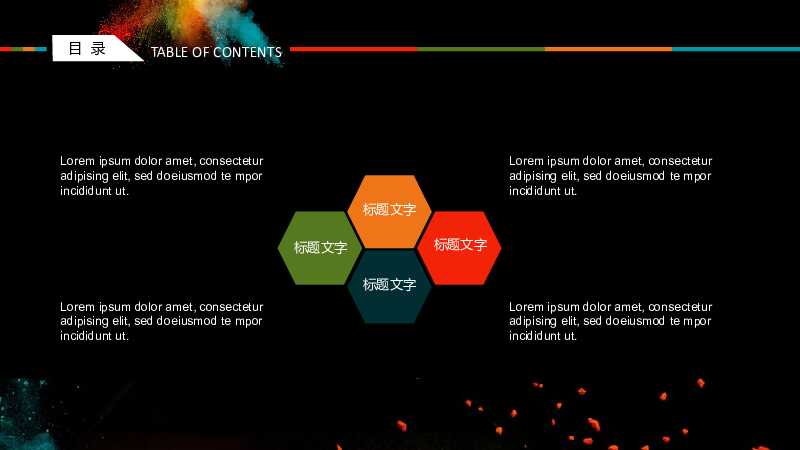 目 录

TABLE OF CONTENTS

Lorem ipsum dolor amet, consectetur adipising elit, sed doeiusmod te mpor incididunt ut.

Lorem ipsum dolor amet, consectetur adipising elit, sed doeiusmod te mpor incididunt ut.

标题文字

标题文字

标题文字

标题文字

Lorem ipsum dolor amet, consectetur adipising elit, sed doeiusmod te mpor incididunt ut.

Lorem ipsum dolor amet, consectetur adipising elit, sed doeiusmod te mpor incididunt ut.